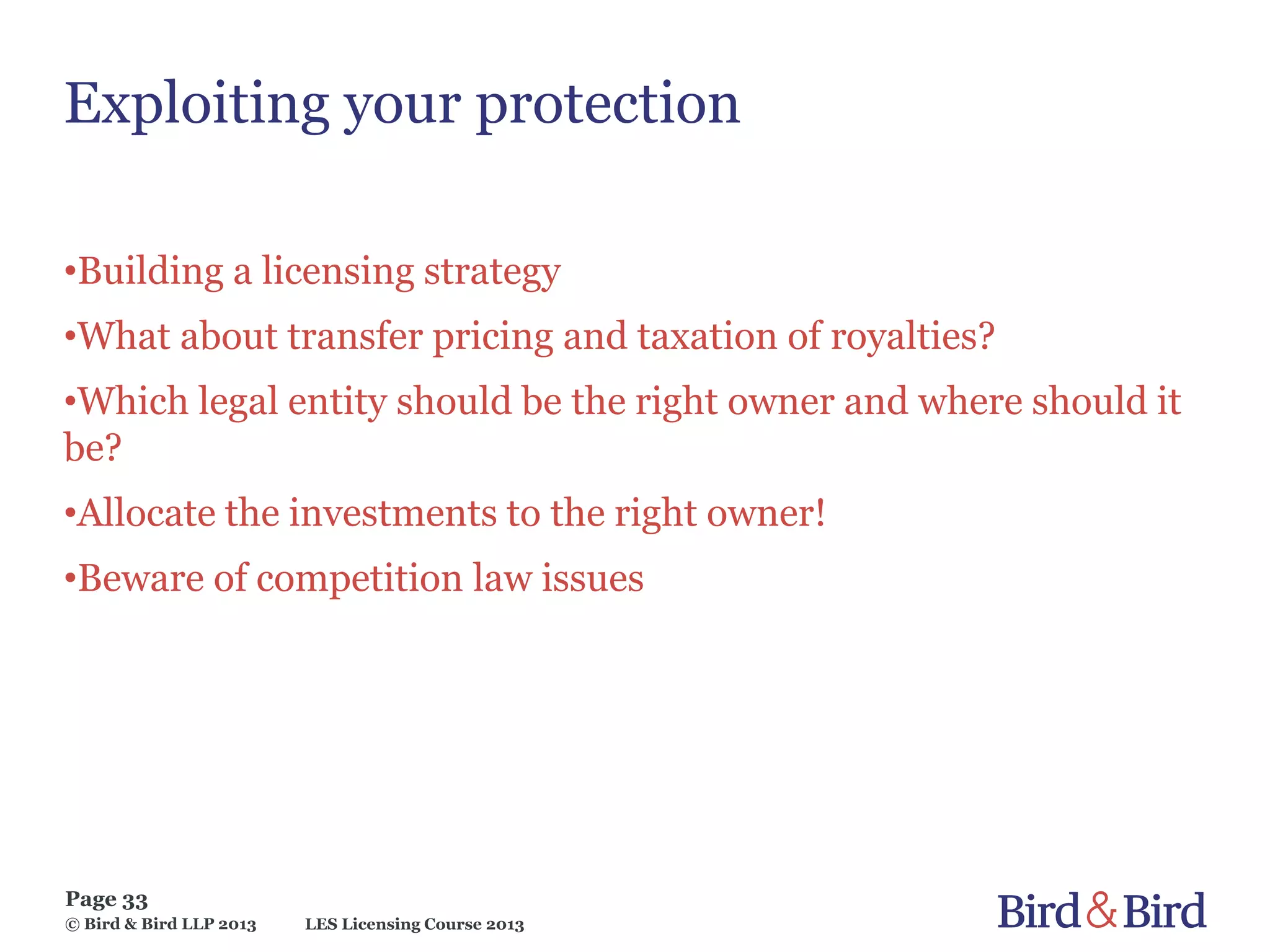 Exploiting your protection

•Building a licensing strategy

•What about transfer pricing and taxation of royalties?

•Which legal entity should be the right owner and where should it be?

•Allocate the investments to the right owner!

•Beware of competition law issues

Page 33
© Bird & Bird LLP 2013 LES Licensing Course 2013

Bird & Bird